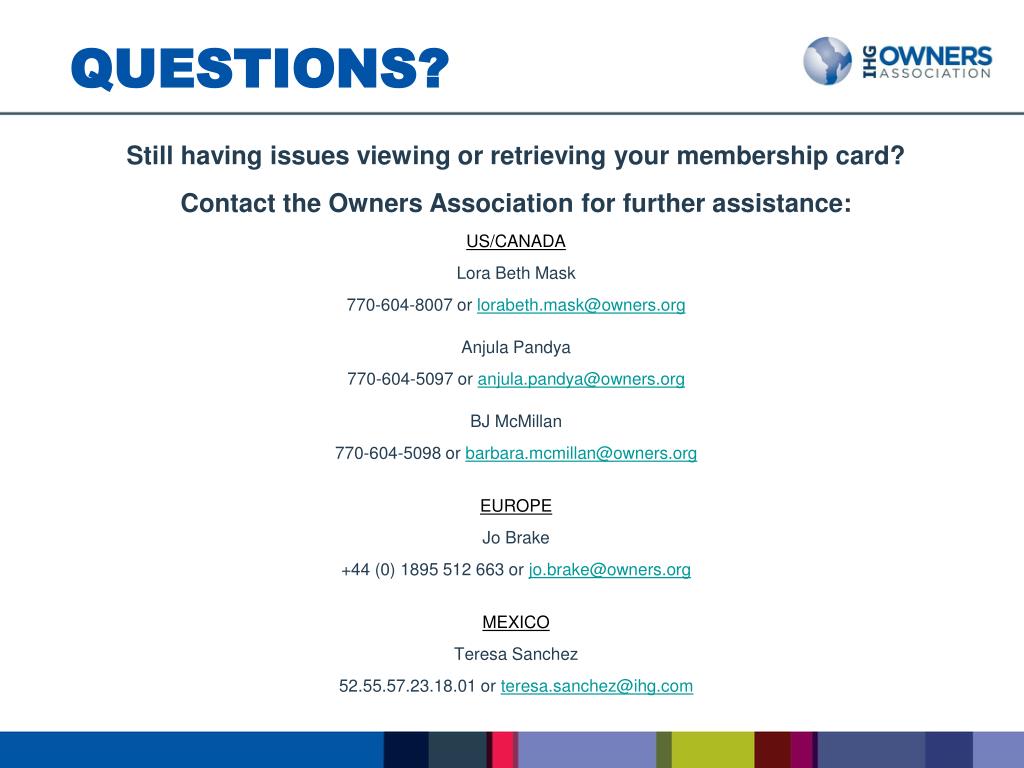 QUESTIONS?

IHG OWNERS ASSOCIATION

Still having issues viewing or retrieving your membership card?

Contact the Owners Association for further assistance:

US/CANADA

Lora Beth Mask

770-604-8007 or lorabeth.mask@owners.org

Anjula Pandya

770-604-5097 or anjula.pandya@owners.org

BJ McMillan

770-604-5098 or barbara.mcmillan@owners.org

EUROPE

Jo Brake

+44 (0) 1895 512 663 or jo.brake@owners.org

MEXICO

Teresa Sanchez

52.55.57.23.18.01 or teresa.sanchez@ihg.com